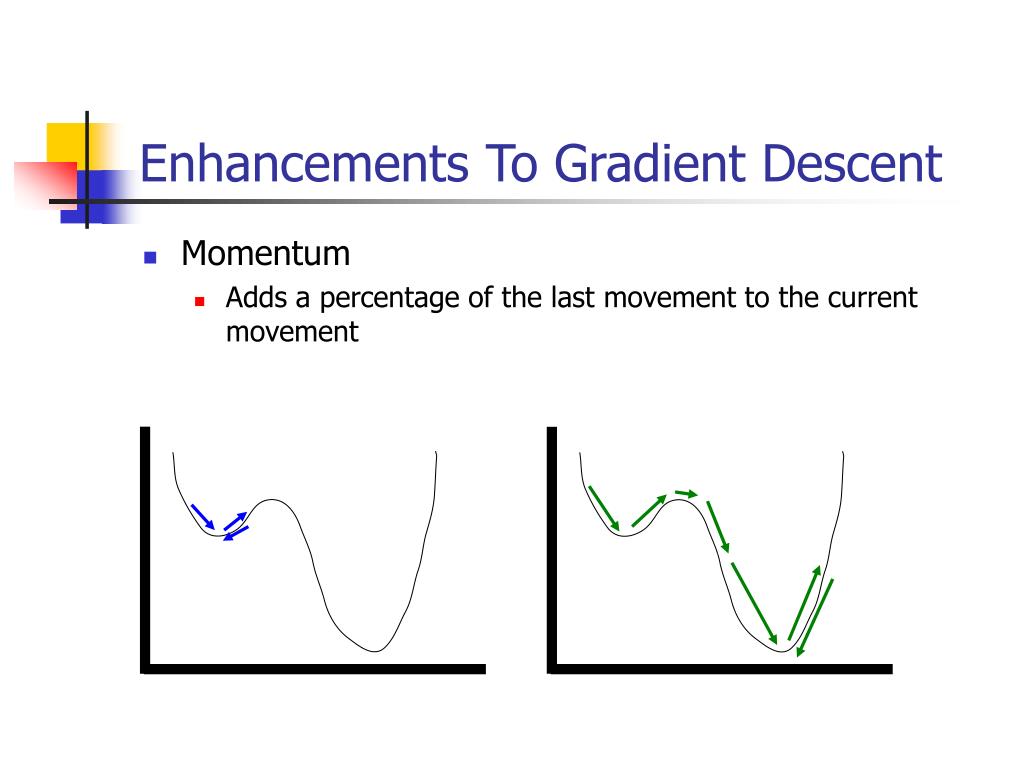 Enhancements To Gradient Descent

Momentum

Adds a percentage of the last movement to the current movement